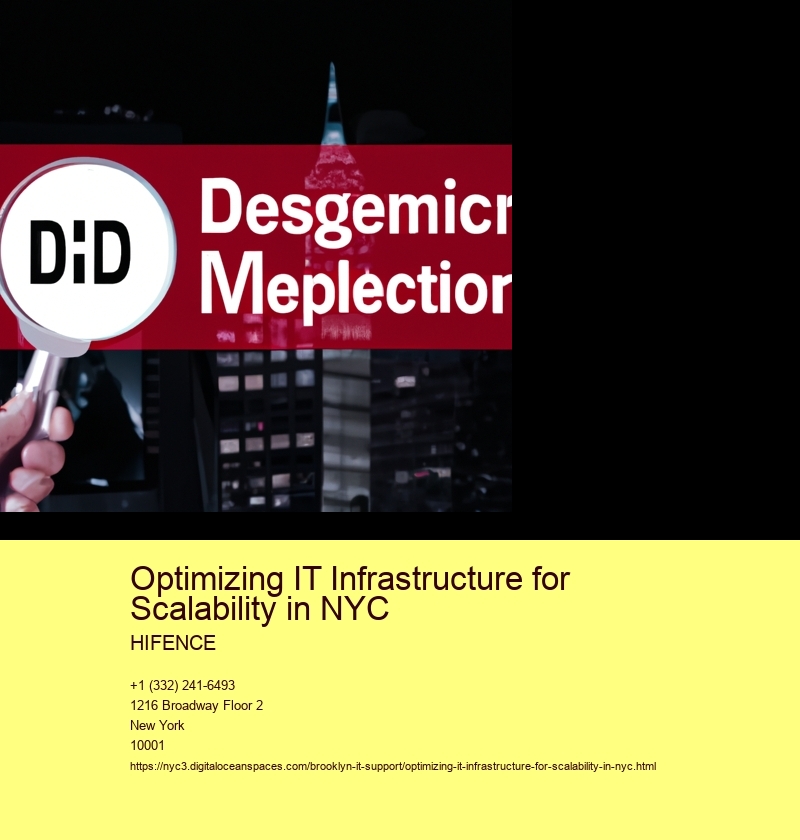 DiD

Desgemicr
Meplectior

Optimizing IT Infrastructure for Scalability in NYC

HIFENCE

+1 (332) 241-6493
1216 Broadway Floor 2
New York
10001
https://nyc3.digitaloceanspaces.com/brooklyn-it-support/optimizing-it-infrastructure-for-scalability-in-nyc.html